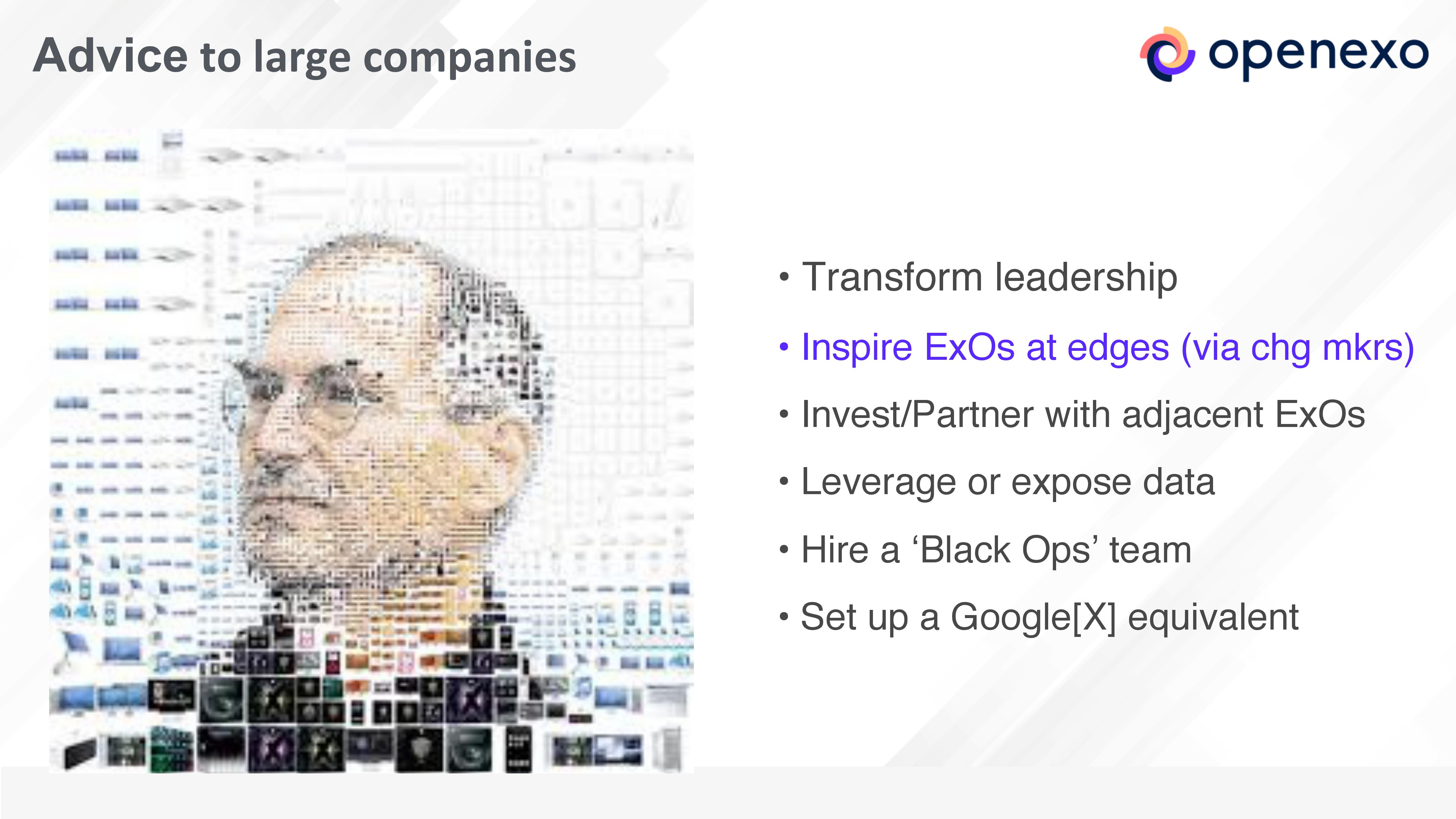 Advice to large companies

openexo

• Transform leadership
• Inspire ExOs at edges (via chg mkrs)
• Invest/Partner with adjacent ExOs
• Leverage or expose data
• Hire a ‘Black Ops’ team
• Set up a Google[X] equivalent